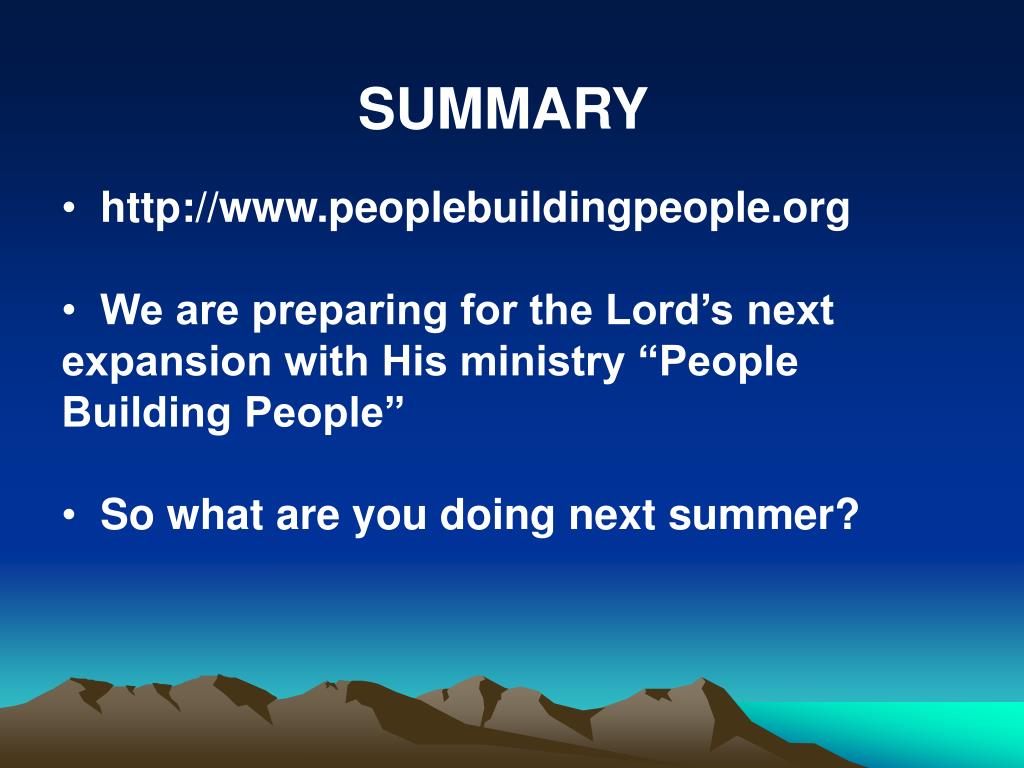 SUMMARY

• http://www.peoplebuildingpeople.org

• We are preparing for the Lord’s next expansion with His ministry “People Building People”

• So what are you doing next summer?